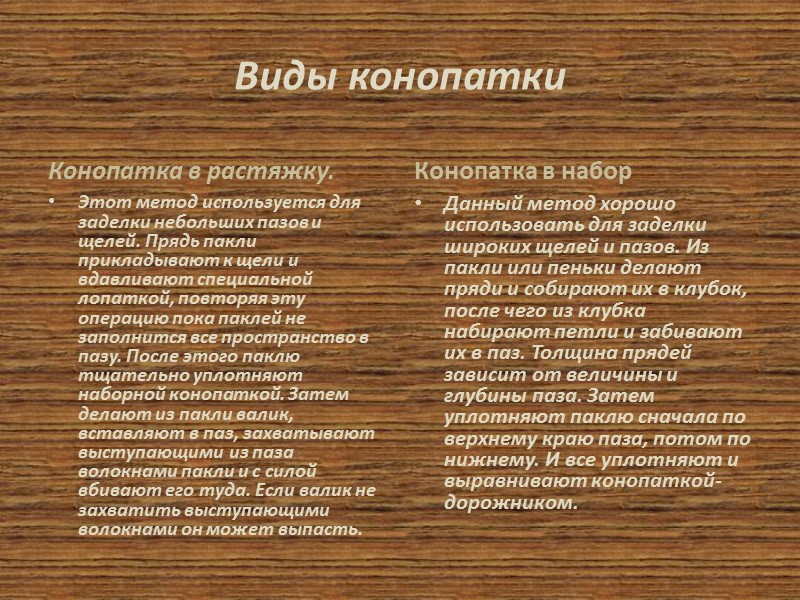 Виды конопатки

Конопатка в растяжку.

• Этот метод используется для заделки небольших пазов и щелей. Прядь пакли прикладывают к щели и вдавливают специальной лопаткой, повторяя эту операцию пока паклей не заполнится все пространство в пазу. После этого паклю тщательно уплотняют наборной конопаткой. Затем делают из пакли валик, вставляют в паз, захватывают выступающими из паза волокнами пакли и с силой вбивают его туда. Если валик не захватить выступающими волокнами он может выпасть.

Конопатка в набор

• Данный метод хорошо использовать для заделки широких щелей и пазов. Из пакли или пеньки делают пряди и собирают их в клубок, после чего из клубка набирают петли и забивают их в паз. Толщина прядей зависит от величины и глубины паза. Затем уплотняют паклю сначала по верхнему краю паза, потом по нижнему. И все уплотняют и выравнивают конопаткой-дорожником.